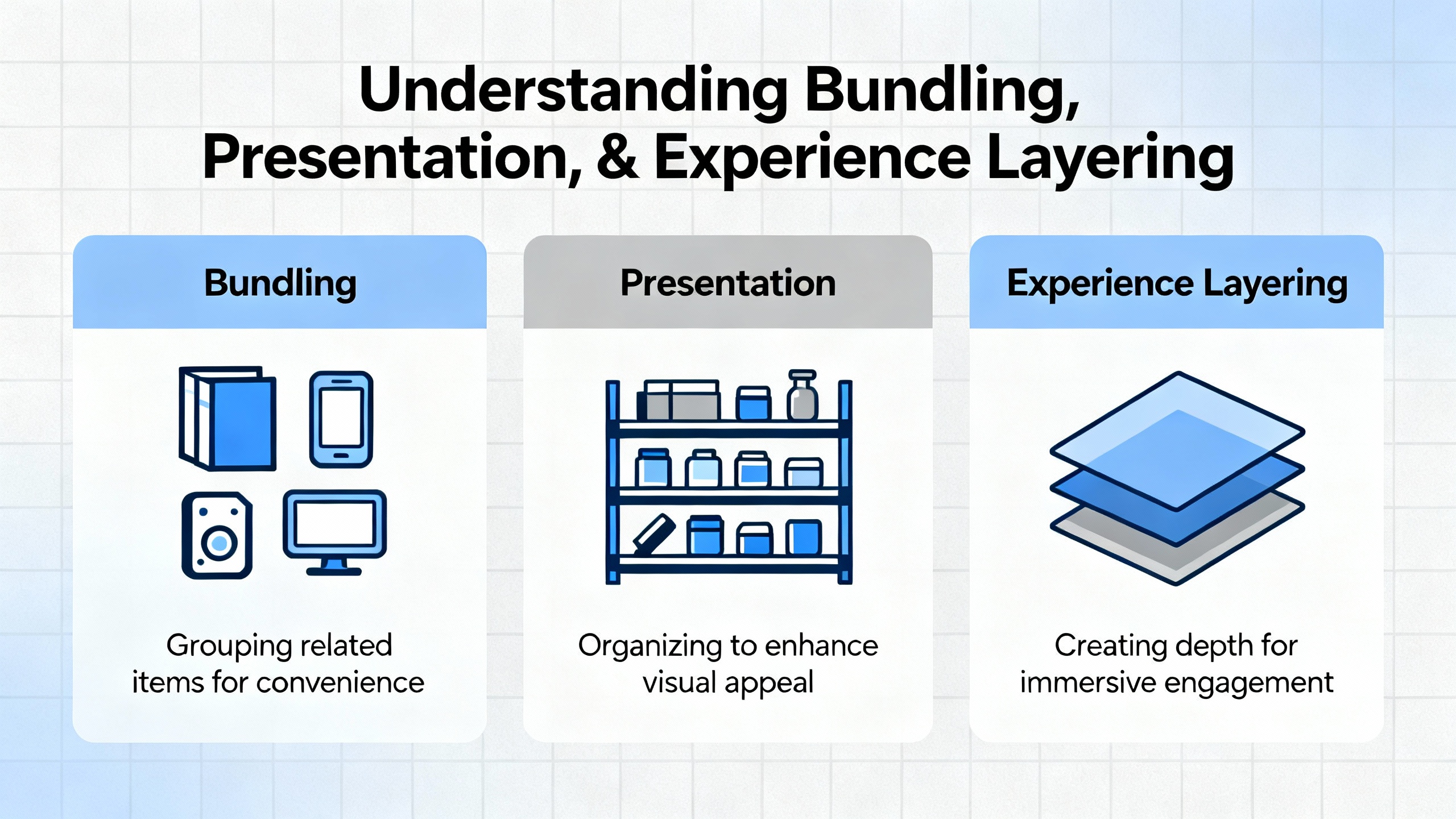 Understanding Bundling, Presentation, & Experience Layering

Bundling

Grouping related items for convenience

Presentation

Organizing to enhance visual appeal

Experience Layering

Creating depth for immersive engagement